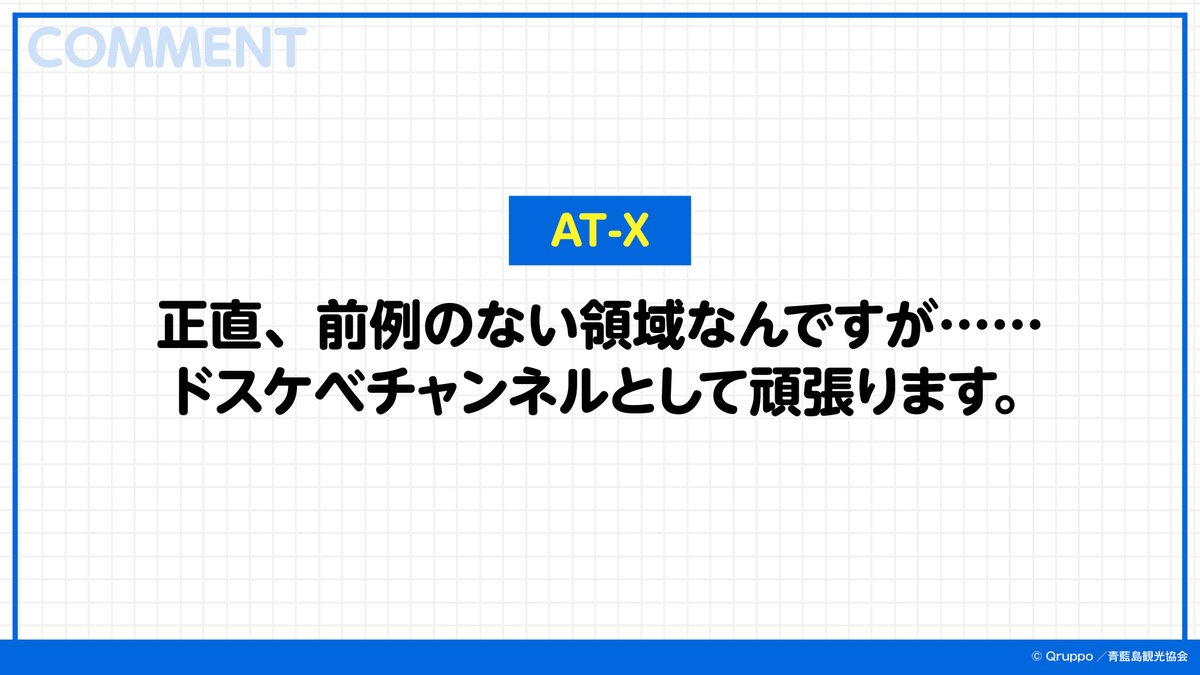 COMMENT

AT-X

正直、前例のない領域なんですが……
ドスケベチャンネルとして頑張ります。

© Qruppo／青藍島観光協会